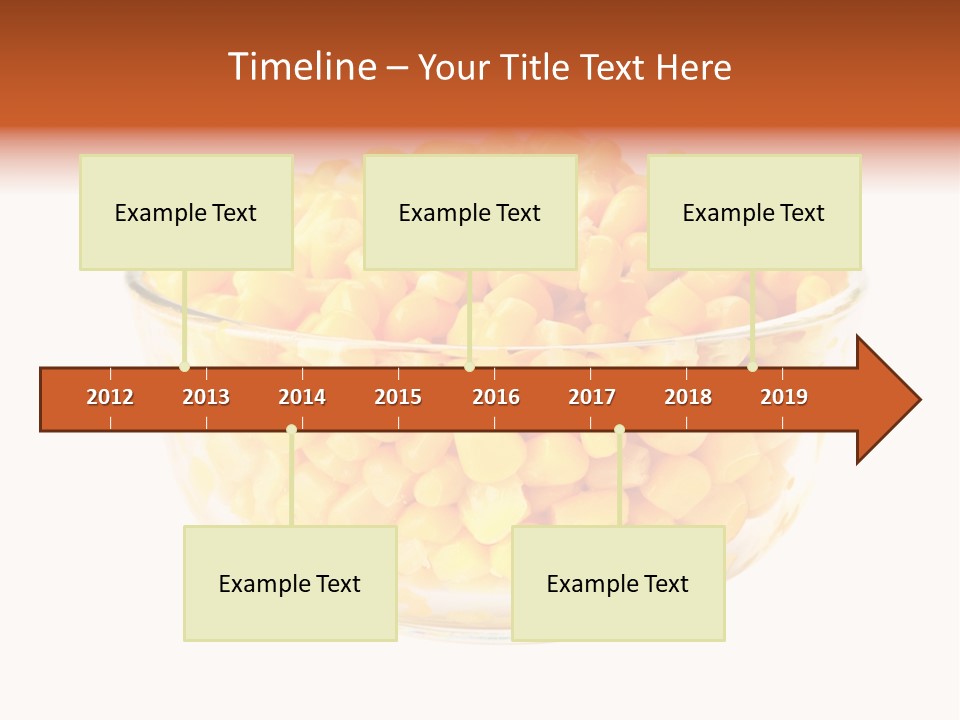 Timeline – Your Title Text Here

Example Text

Example Text

Example Text

2012 2013 2014 2015 2016 2017 2018 2019

Example Text

Example Text